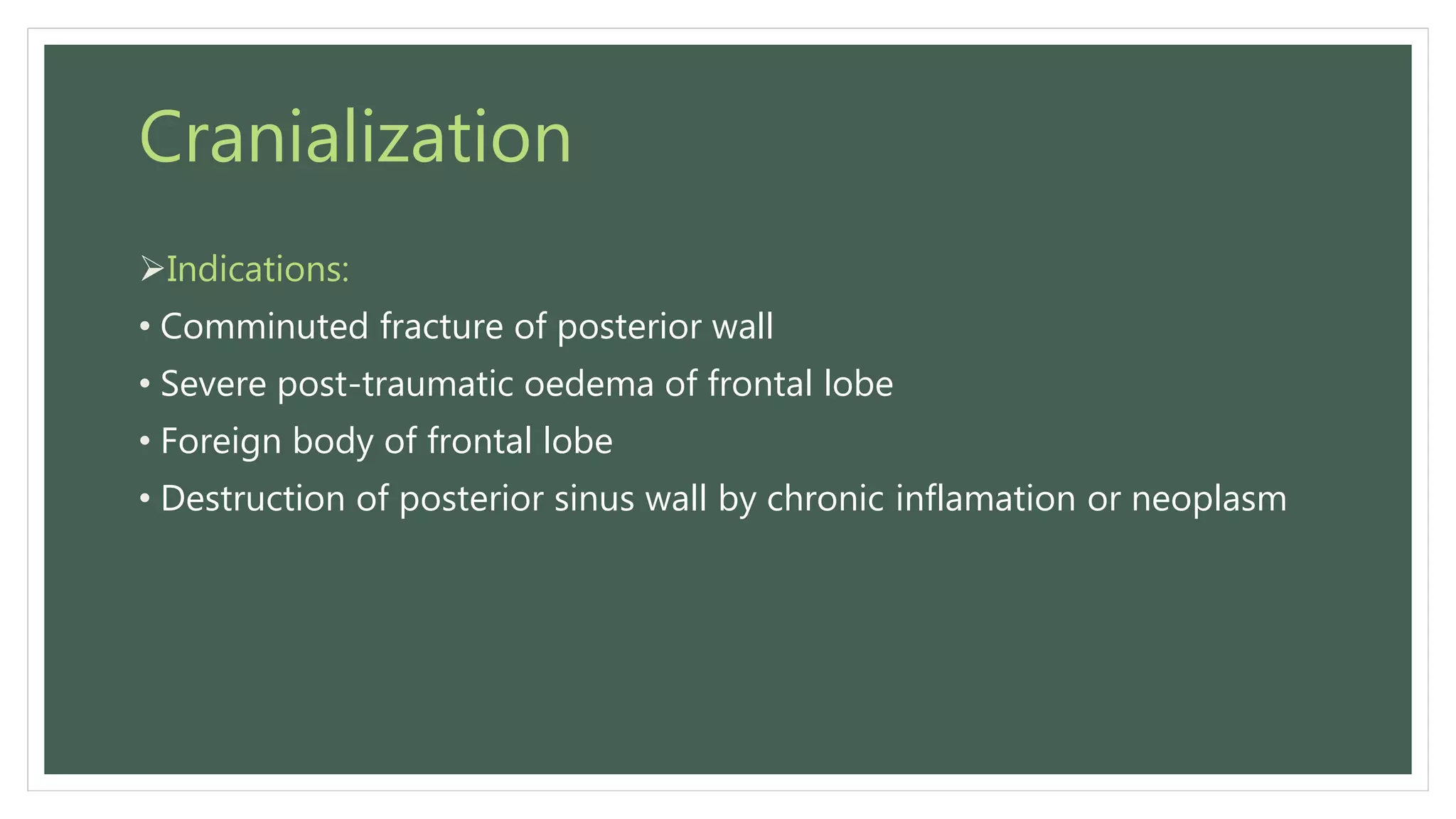 Cranialization

➢Indications:

• Comminuted fracture of posterior wall
• Severe post-traumatic oedema of frontal lobe
• Foreign body of frontal lobe
• Destruction of posterior sinus wall by chronic inflamation or neoplasm